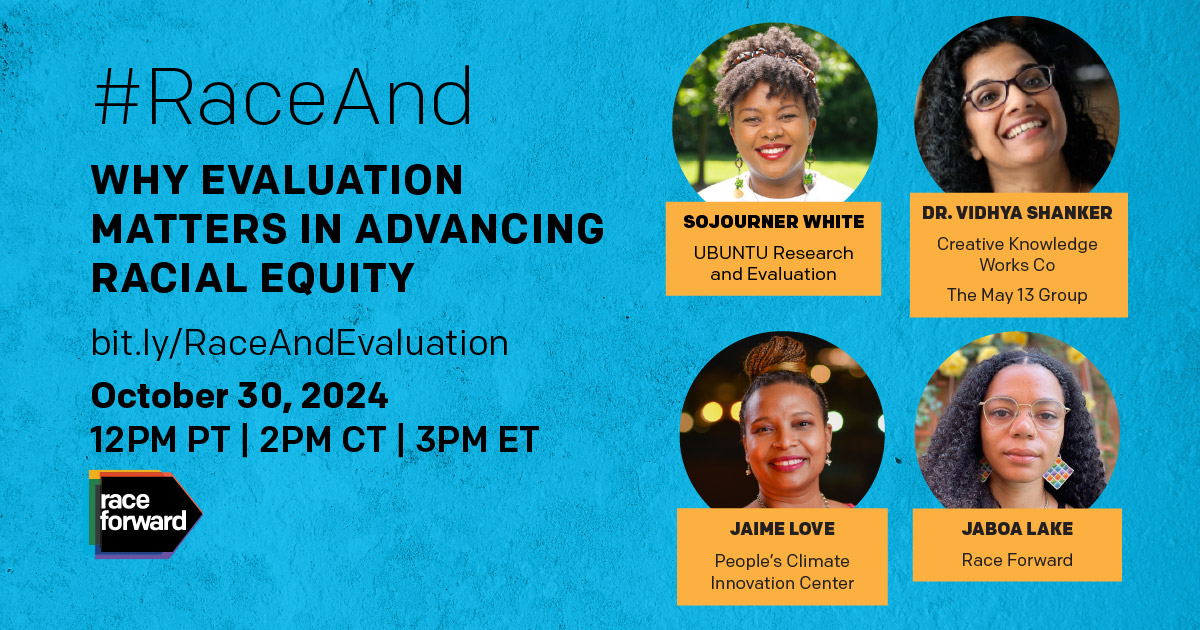 #RaceAnd

WHY EVALUATION MATTERS IN ADVANCING RACIAL EQUITY

bit.ly/RaceAndEvaluation

October 30, 2024
12PM PT | 2PM CT | 3PM ET

race forward

SOJOURNER WHITE
UBUNTU Research and Evaluation

DR. VIDHYA SHANKER
Creative Knowledge Works Co
The May 13 Group

JAIME LOVE
People's Climate Innovation Center

JABOA LAKE
Race Forward